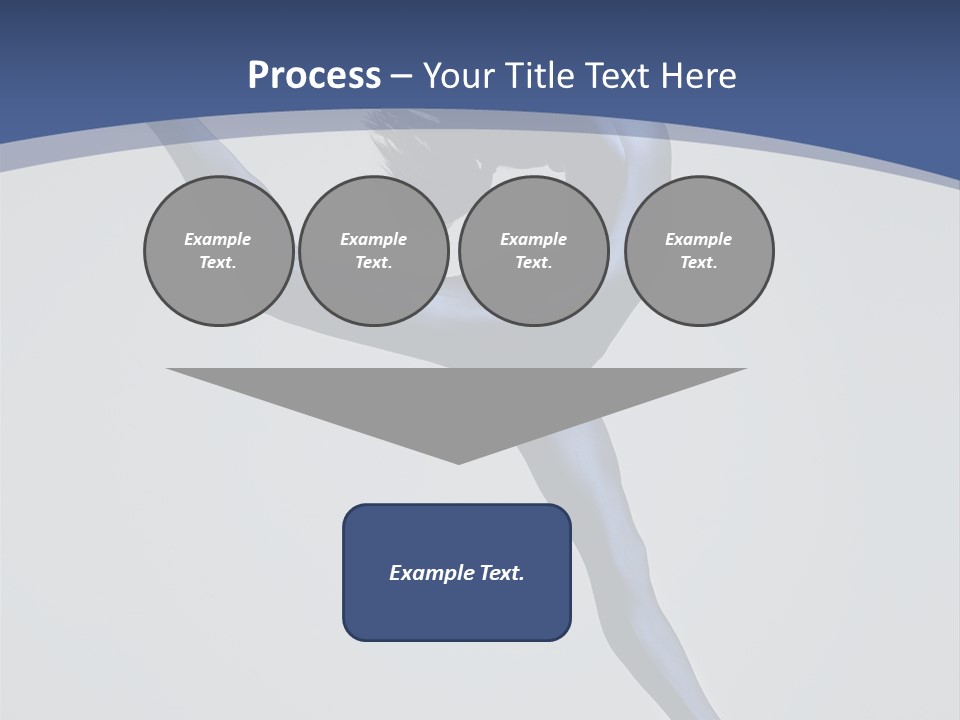 Process – Your Title Text Here

Example Text.

Example Text.

Example Text.

Example Text.

Example Text.